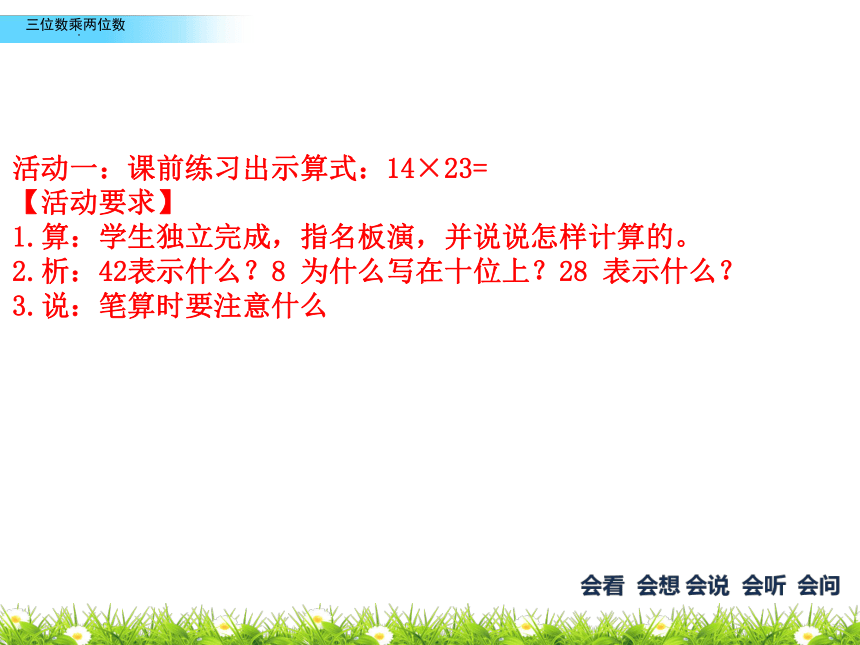 三位数乘两位数

活动一：课前练习出示算式：$14 \times 23=$
【活动要求】
1.算：学生独立完成，指名板演，并说说怎样计算的。
2.析：42表示什么？8 为什么写在十位上？28 表示什么？
3.说：笔算时要注意什么

会看 会想 会说 会听 会问